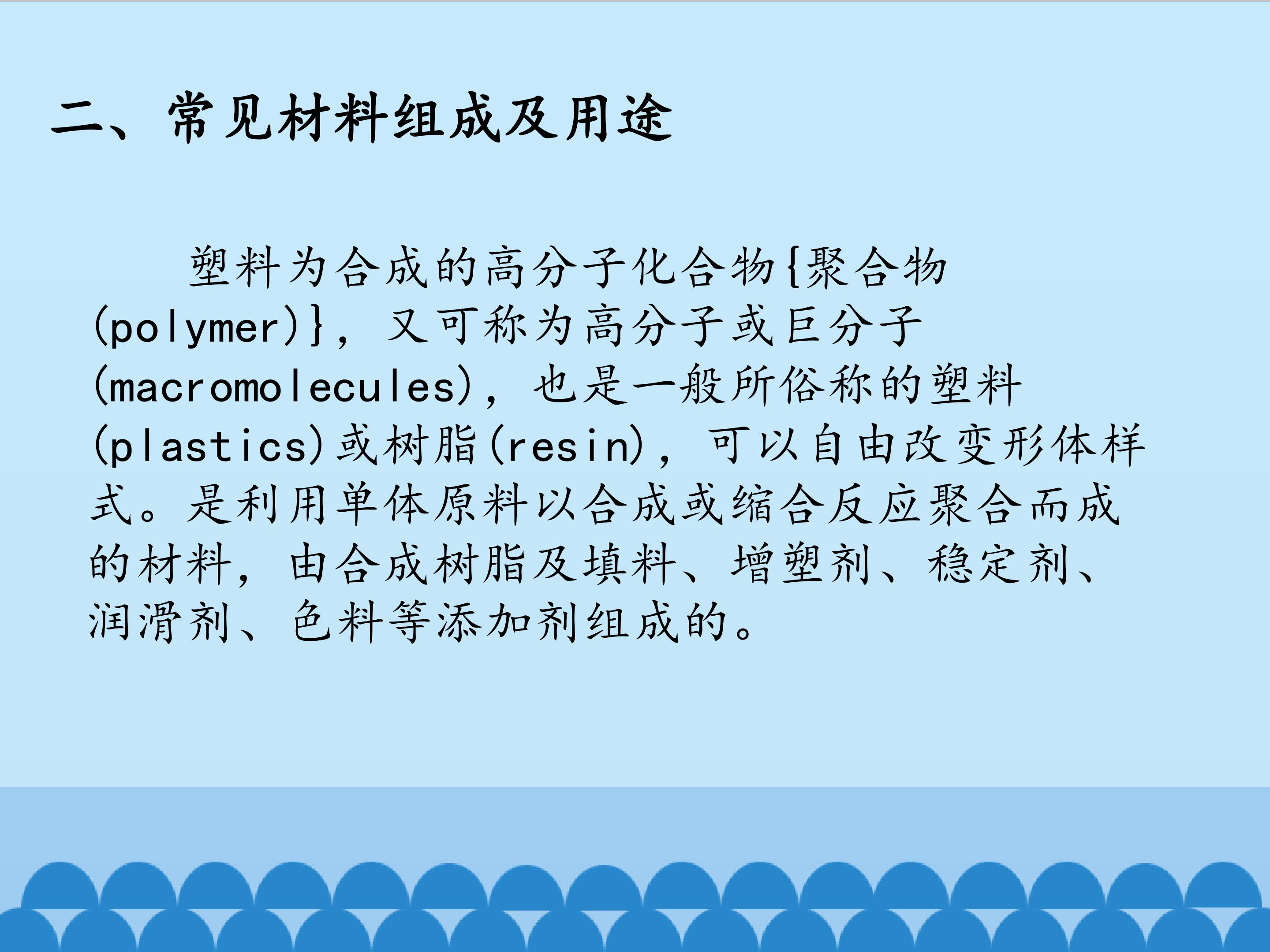 二、常见材料组成及用途

塑料为合成的高分子化合物{聚合物(polymer)}，又可称为高分子或巨分子(macromolecules)，也是一般所俗称的塑料(plastics)或树脂(resin)，可以自由改变形体样式。是利用单体原料以合成或缩合反应聚合而成的材料，由合成树脂及填料、增塑剂、稳定剂、润滑剂、色料等添加剂组成的。